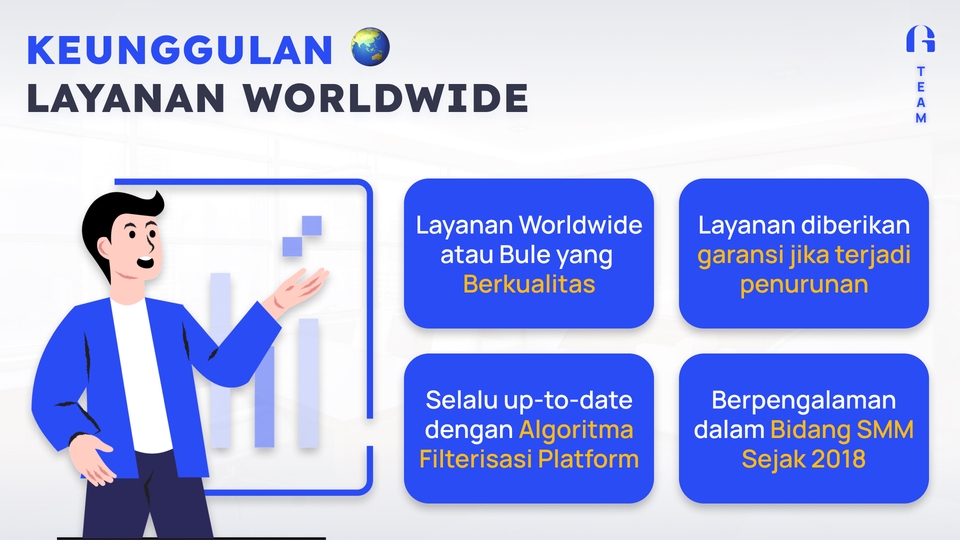 KEUNGGULAN
LAYANAN WORLDWIDE

TEAM

Layanan Worldwide atau Bule yang Berkualitas

Layanan diberikan garansi jika terjadi penurunan

Selalu up-to-date dengan Algoritma Filterisasi Platform

Berpengalaman dalam Bidang SMM Sejak 2018